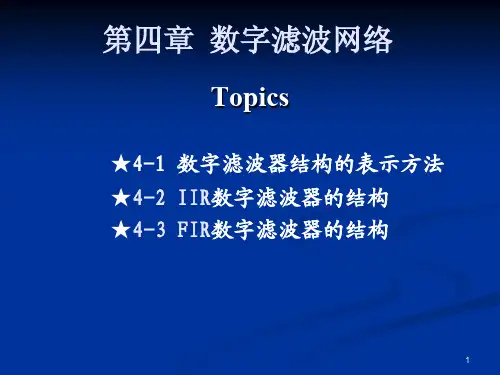 第四章 数字滤波网络

Topics

★4-1 数字滤波器结构的表示方法
★4-2 IIR数字滤波器的结构
★4-3 FIR数字滤波器的结构

1